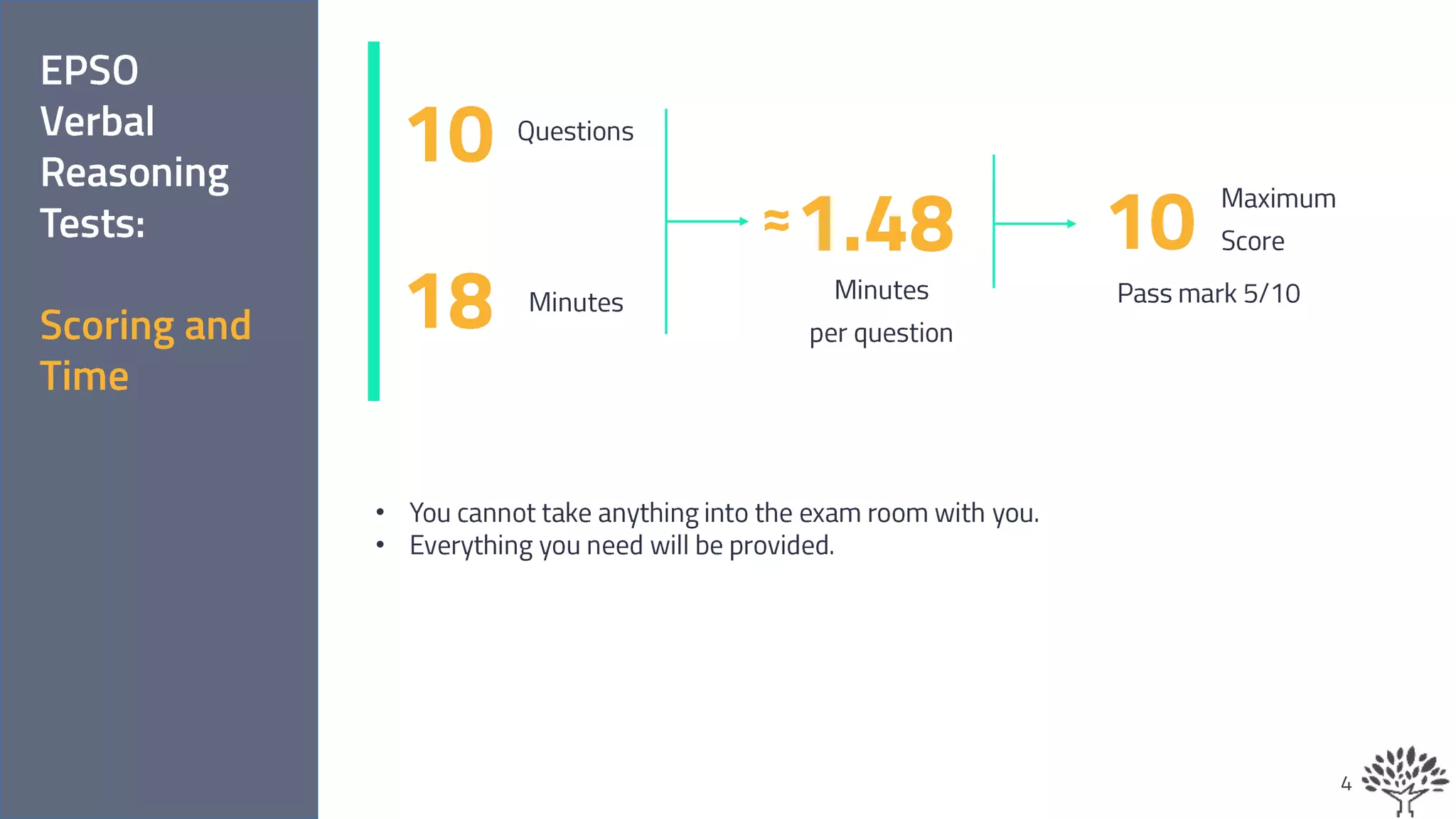 EPSO Verbal Reasoning Tests:

Scoring and Time

10 Questions

18 Minutes

≈1.48

Minutes per question

10 Maximum Score

Pass mark 5/10

• You cannot take anything into the exam room with you.
• Everything you need will be provided.

4